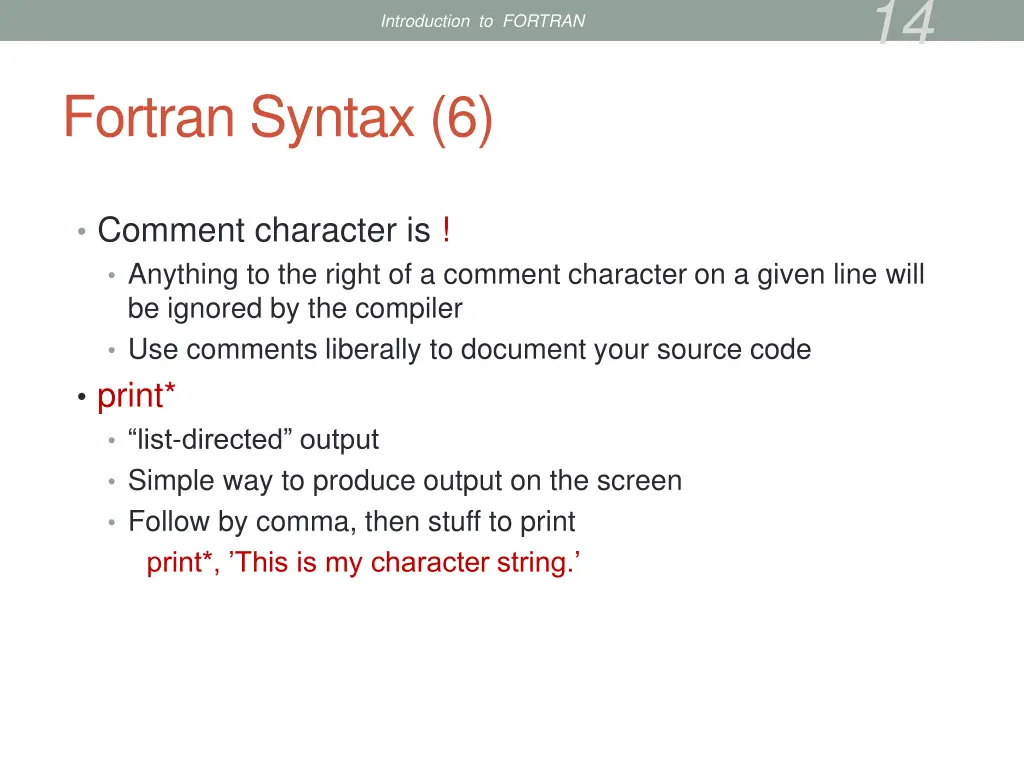 Introduction to FORTRAN

14

Fortran Syntax (6)

• Comment character is !
  • Anything to the right of a comment character on a given line will be ignored by the compiler
  • Use comments liberally to document your source code
• print*
  • “list-directed” output
  • Simple way to produce output on the screen
  • Follow by comma, then stuff to print
    print*, ’This is my character string.’